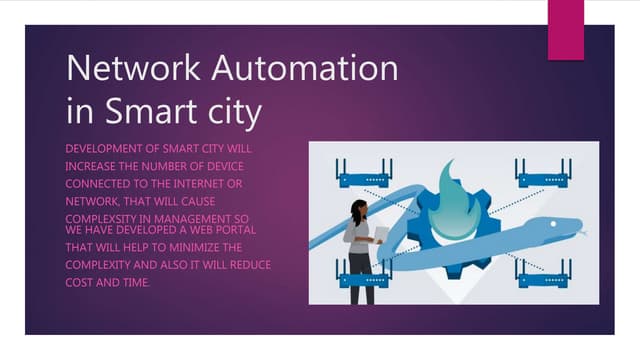 Network Automation in Smart city

DEVELOPMENT OF SMART CITY WILL INCREASE THE NUMBER OF DEVICE CONNECTED TO THE INTERNET OR NETWORK, THAT WILL CAUSE COMPLEXSITY IN MANAGEMENT SO WE HAVE DEVELOPED A WEB PORTAL THAT WILL HELP TO MINIMIZE THE COMPLEXITY AND ALSO IT WILL REDUCE COST AND TIME.